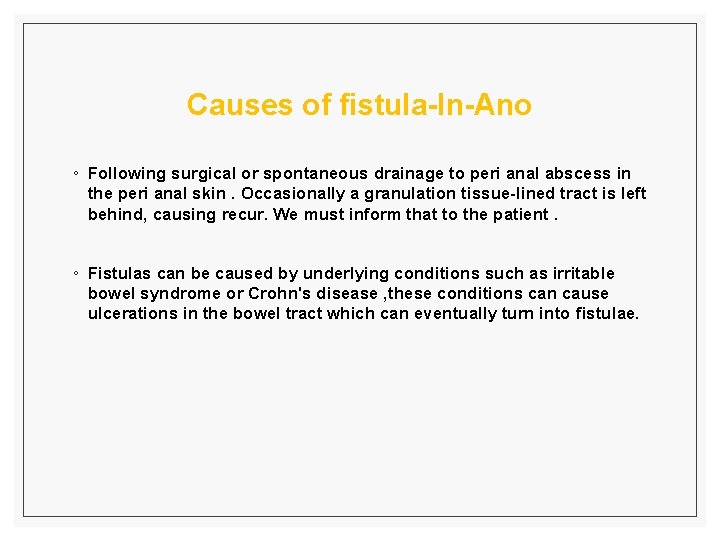 Causes of fistula-In-Ano

◦ Following surgical or spontaneous drainage to peri anal abscess in the peri anal skin . Occasionally a granulation tissue-lined tract is left behind, causing recur. We must inform that to the patient .

◦ Fistulas can be caused by underlying conditions such as irritable bowel syndrome or Crohn's disease ,these conditions can cause ulcerations in the bowel tract which can eventually turn into fistulae.